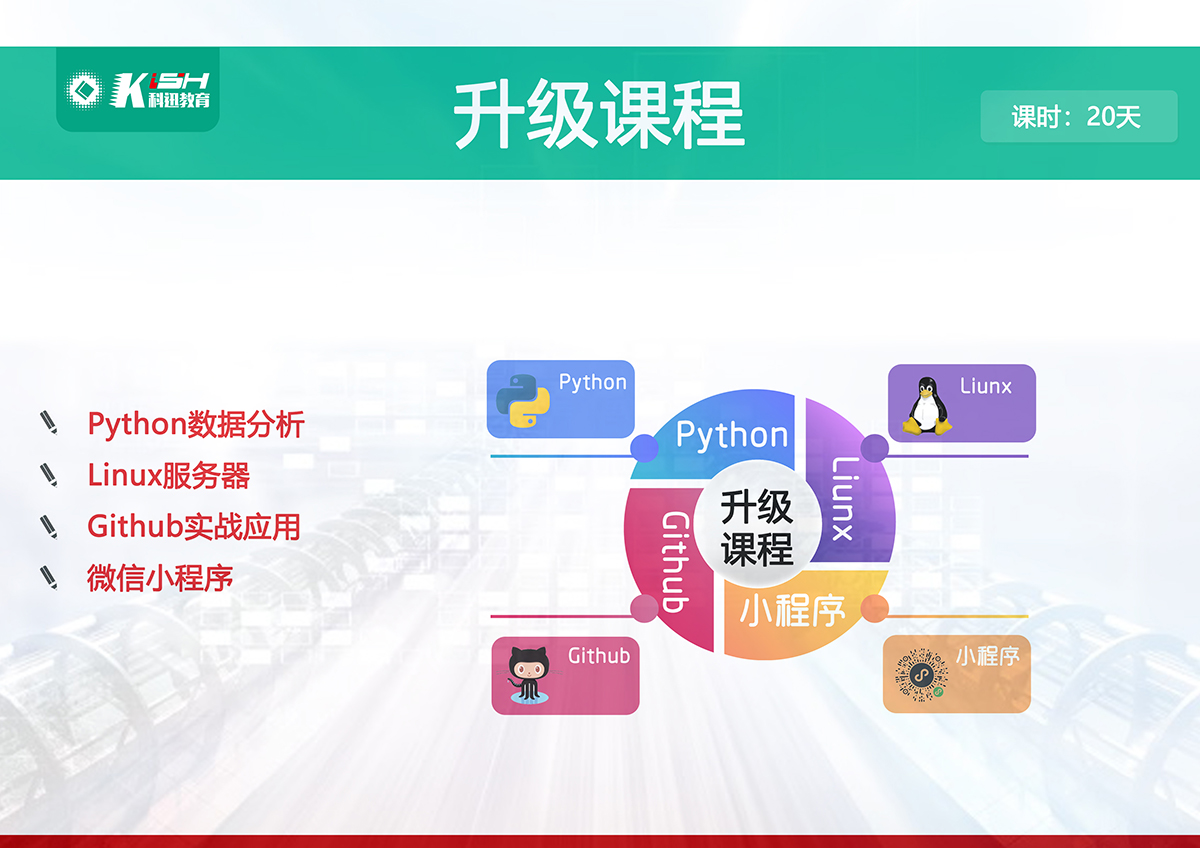 KISH 科迅教育

升级课程

课时：20天

Python数据分析
Linux服务器
Github实战应用
微信小程序

Python

Liunx

Python

Liunx

升级课程

Github

小程序

Github

小程序